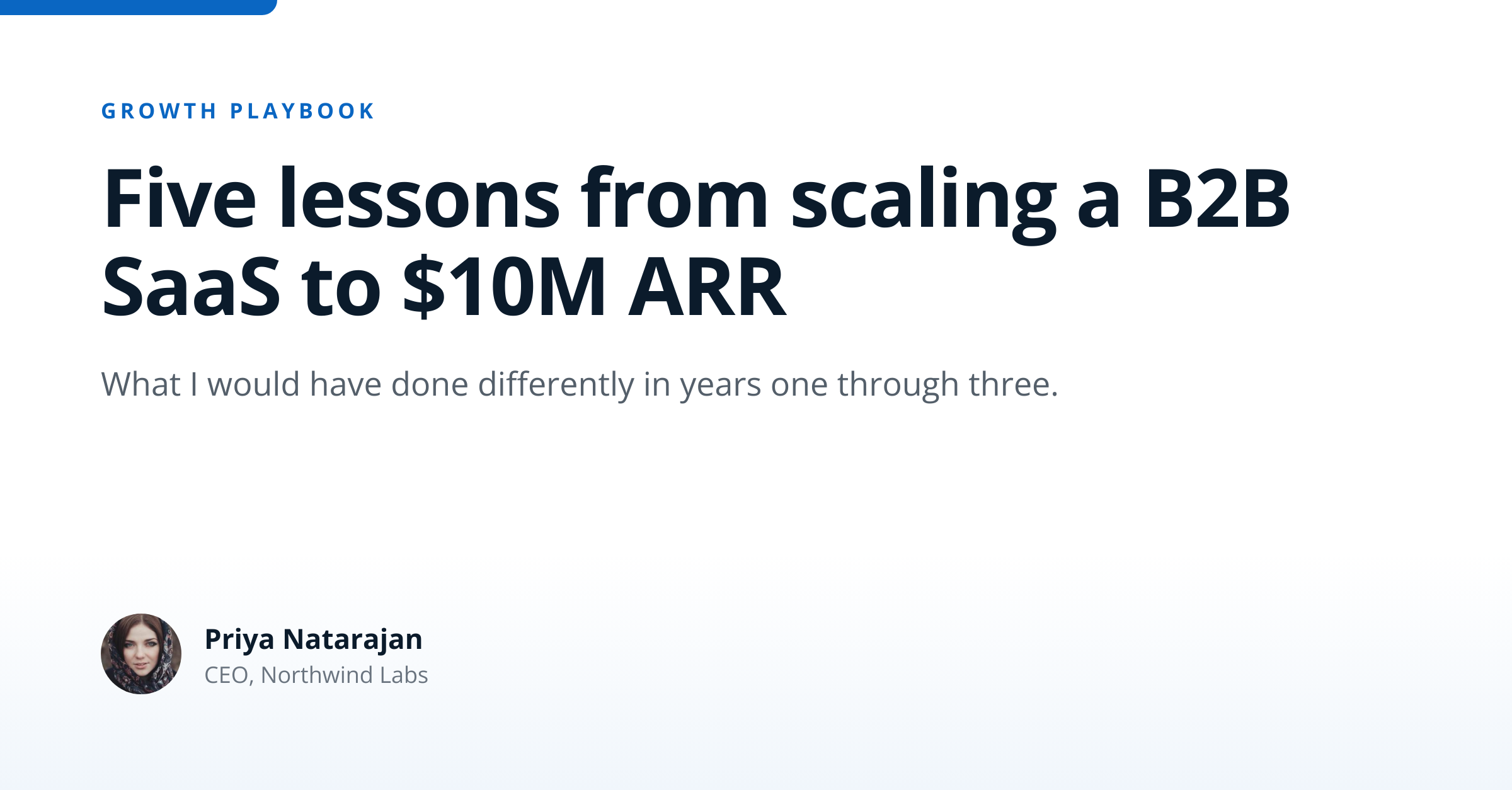 GROWTH PLAYBOOK

Five lessons from scaling a B2B SaaS to \$10M ARR

What I would have done differently in years one through three.

Priya Natarajan
CEO, Northwind Labs